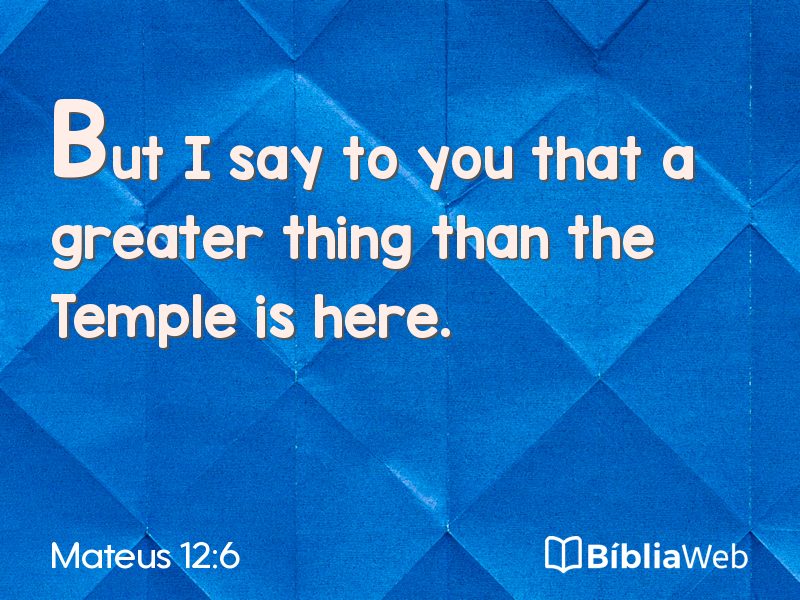 But I say to you that a greater thing than the Temple is here.

Mateus 12:6

BíbliaWeb